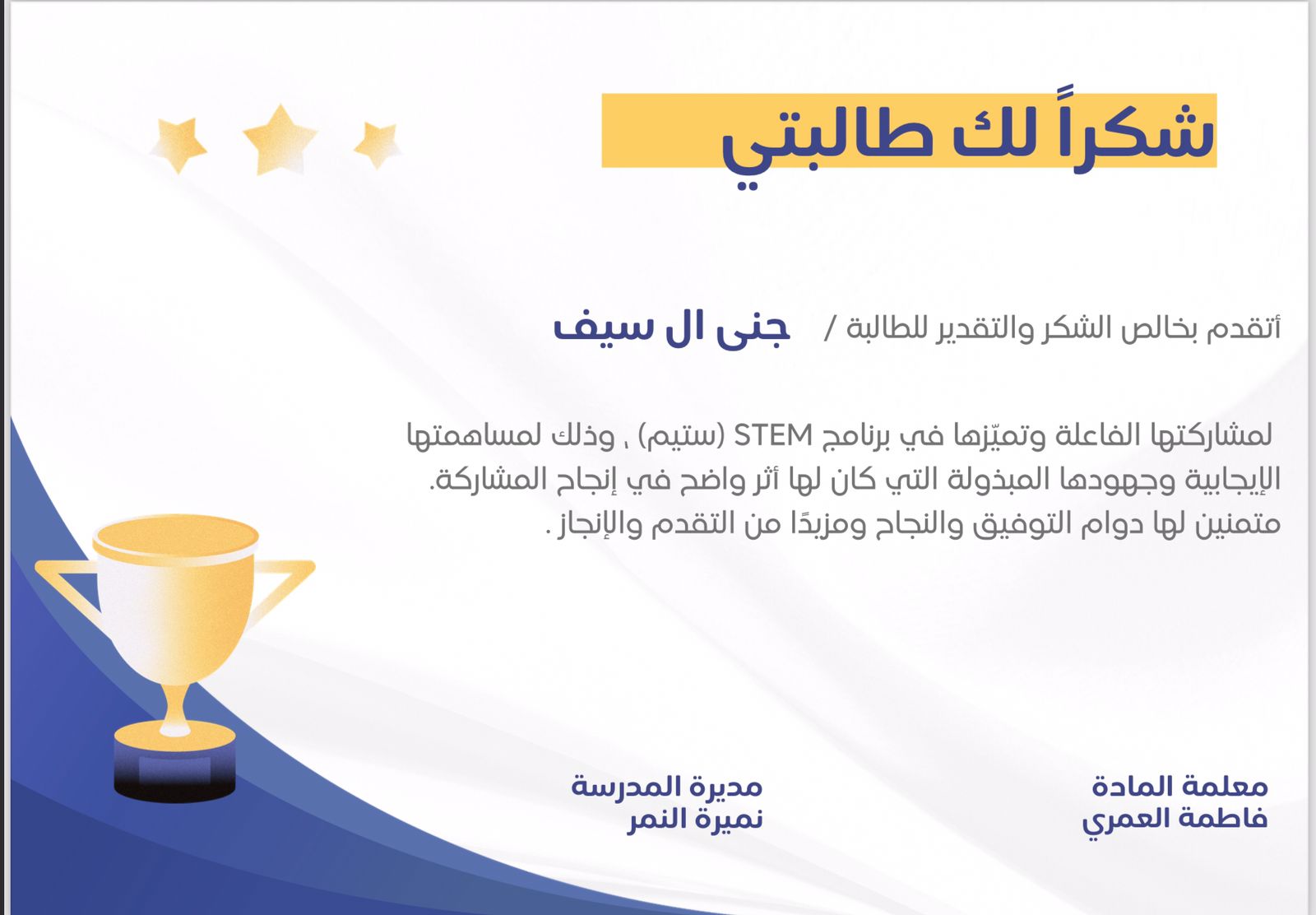 شكراً لك طالبتي

أتقدم بخالص الشكر والتقدير للطالبة / جنى ال سيف

لمشاركتها الفاعلة وتميّزها في برنامج STEM (ستيم) ، وذلك لمساهمتها الإيجابية وجهودها المبذولة التي كان لها أثر واضح في إنجاح المشاركة. متمنين لها دوام التوفيق والنجاح ومزيدًا من التقدم والإنجاز .

معلمة المادة
فاطمة العمري

مديرة المدرسة
نميرة النمر